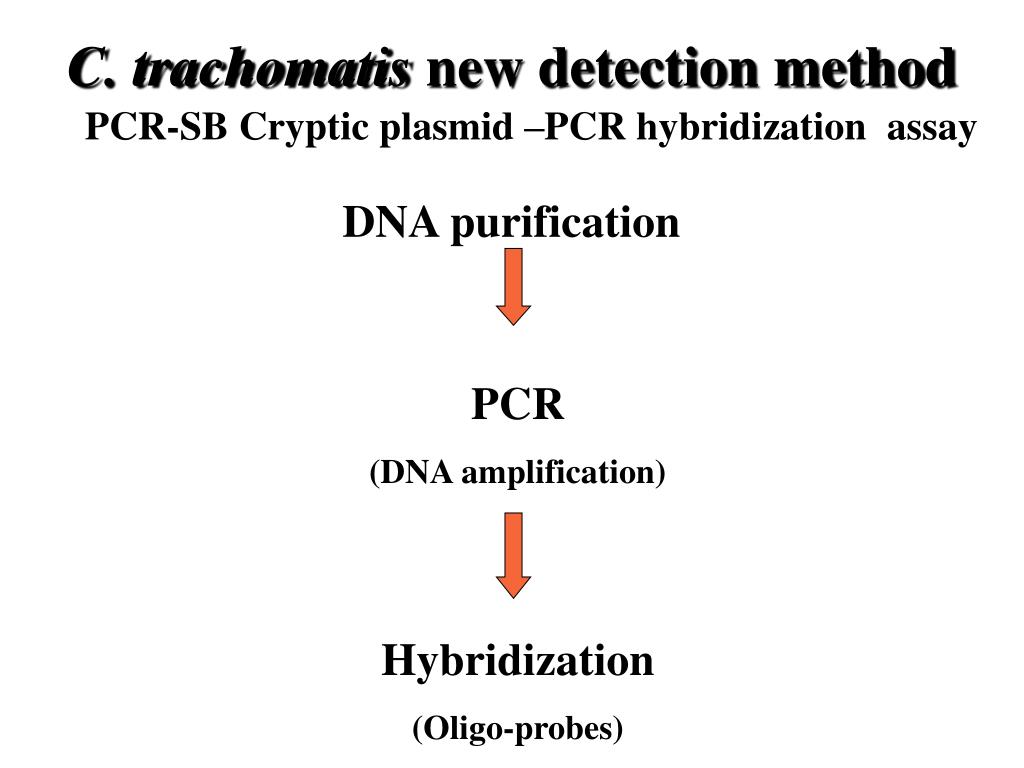 C. trachomatis new detection method
PCR-SB Cryptic plasmid –PCR hybridization assay

DNA purification

PCR

(DNA amplification)

Hybridization

(Oligo-probes)